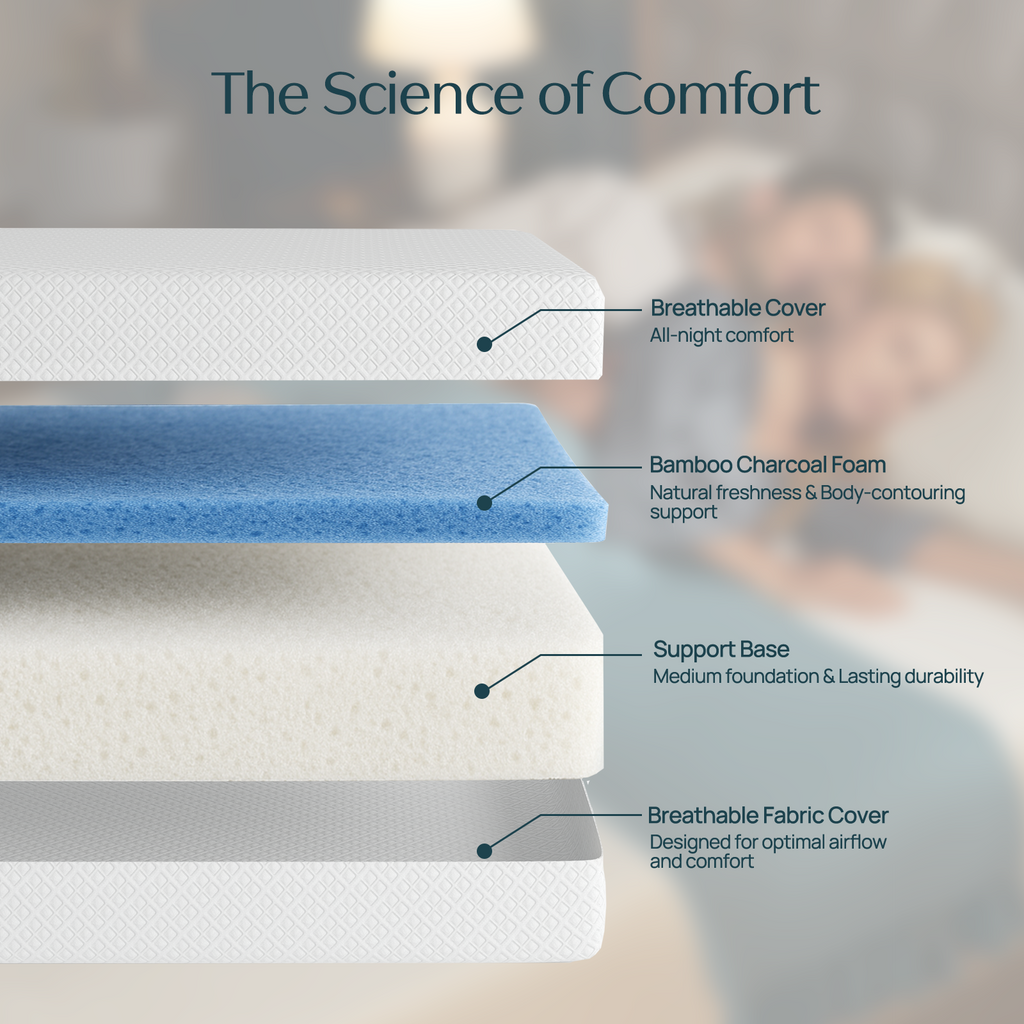 The Science of Comfort

Breathable Cover
All-night comfort

Bamboo Charcoal Foam
Natural freshness & Body-contouring support

Support Base
Medium foundation & Lasting durability

Breathable Fabric Cover
Designed for optimal airflow and comfort